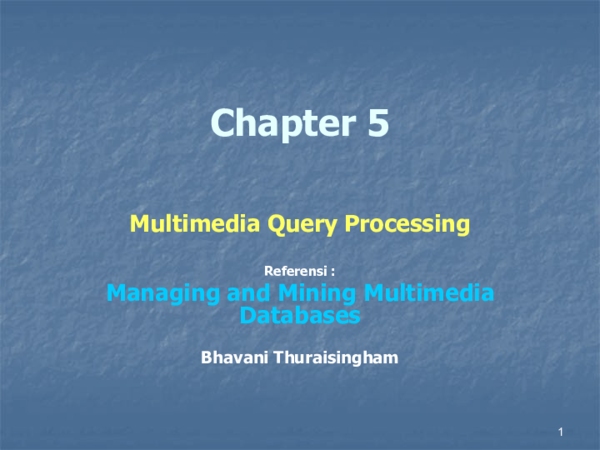 Chapter 5

Multimedia Query Processing

Referensi :

Managing and Mining Multimedia Databases

Bhavani Thuraisingham

1